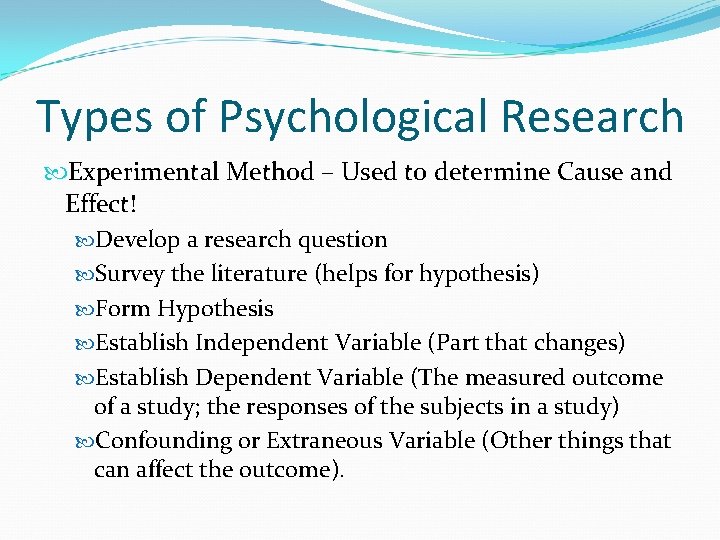 Types of Psychological Research

Experimental Method – Used to determine Cause and Effect!

Develop a research question

Survey the literature (helps for hypothesis)

Form Hypothesis

Establish Independent Variable (Part that changes)

Establish Dependent Variable (The measured outcome of a study; the responses of the subjects in a study)

Confounding or Extraneous Variable (Other things that can affect the outcome).